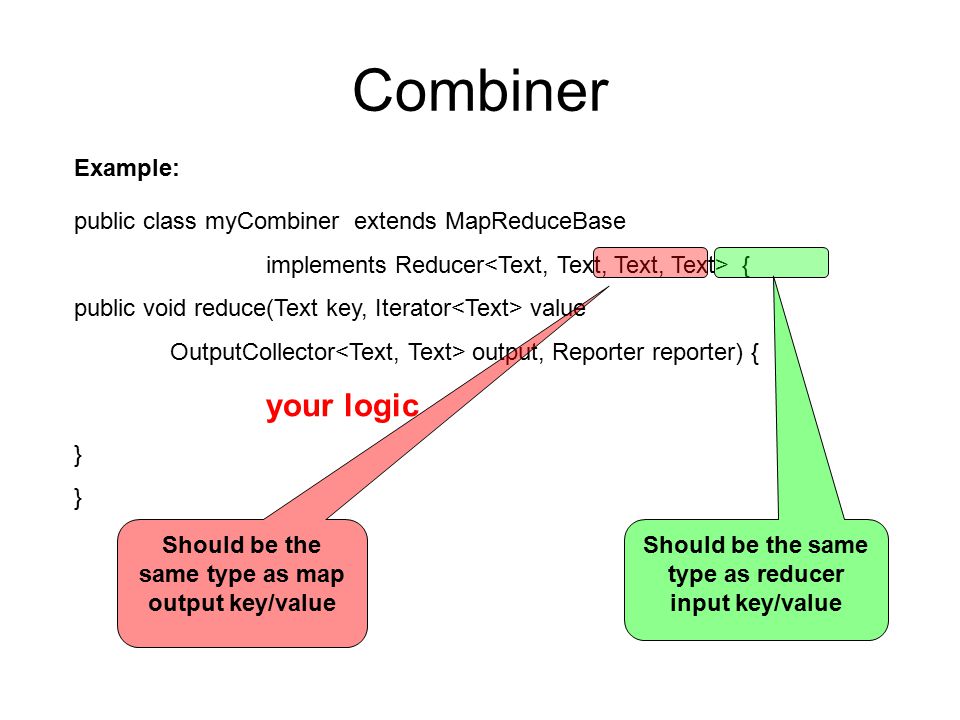 Combiner

Example:

public class myCombiner extends MapReduceBase

implements Reducer<Text, Text, Text, Text> {

public void reduce(Text key, Iterator<Text> value

OutputCollector<Text, Text> output, Reporter reporter) {

your logic

}

}

Should be the same type as map output key/value

Should be the same type as reducer input key/value